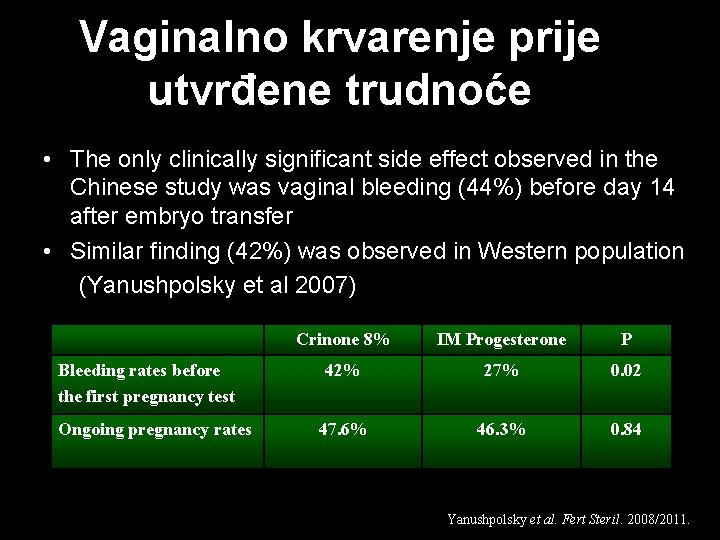 Vaginalno krvarenje prije utvrđene trudnoće

• The only clinically significant side effect observed in the Chinese study was vaginal bleeding (44%) before day 14 after embryo transfer
• Similar finding (42%) was observed in Western population (Yanushpolsky et al 2007)

| | Crinone 8% | IM Progesterone | P |
|---|---|---|---|
| Bleeding rates before the first pregnancy test | 42% | 27% | 0.02 |
| Ongoing pregnancy rates | 47.6% | 46.3% | 0.84 |

Yanushpolsky et al. Fert Steril. 2008/2011.